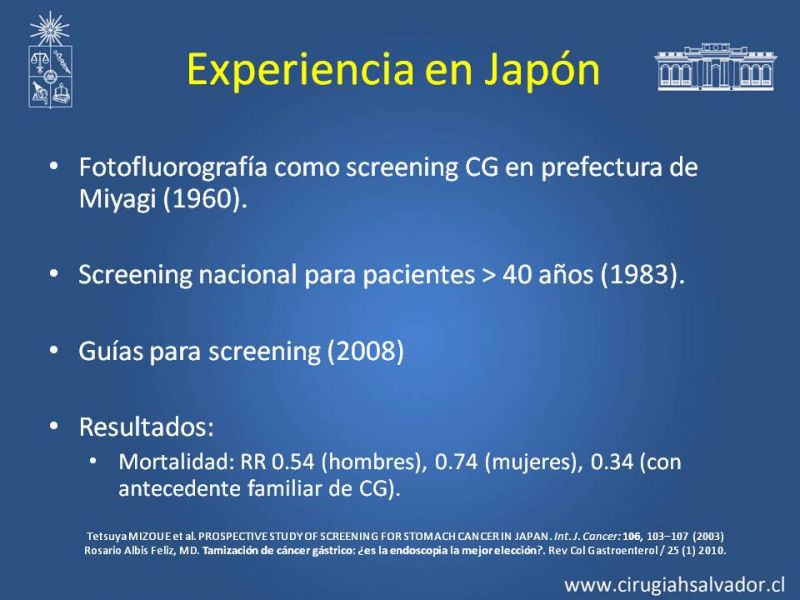 Experiencia en Japón

• Fotofluorografía como screening CG en prefectura de Miyagi (1960).

• Screening nacional para pacientes > 40 años (1983).

• Guías para screening (2008)

• Resultados:
  • Mortalidad: RR 0.54 (hombres), 0.74 (mujeres), 0.34 (con antecedente familiar de CG).

Tetsuya MIZOUE et al. PROSPECTIVE STUDY OF SCREENING FOR STOMACH CANCER IN JAPAN. Int. J. Cancer: 106, 103–107 (2003)
Rosario Albis Feliz, MD. Tamización de cáncer gástrico: ¿es la endoscopia la mejor elección?. Rev Col Gastroenterol / 25 (1) 2010.

www.cirugiahsalvador.cl